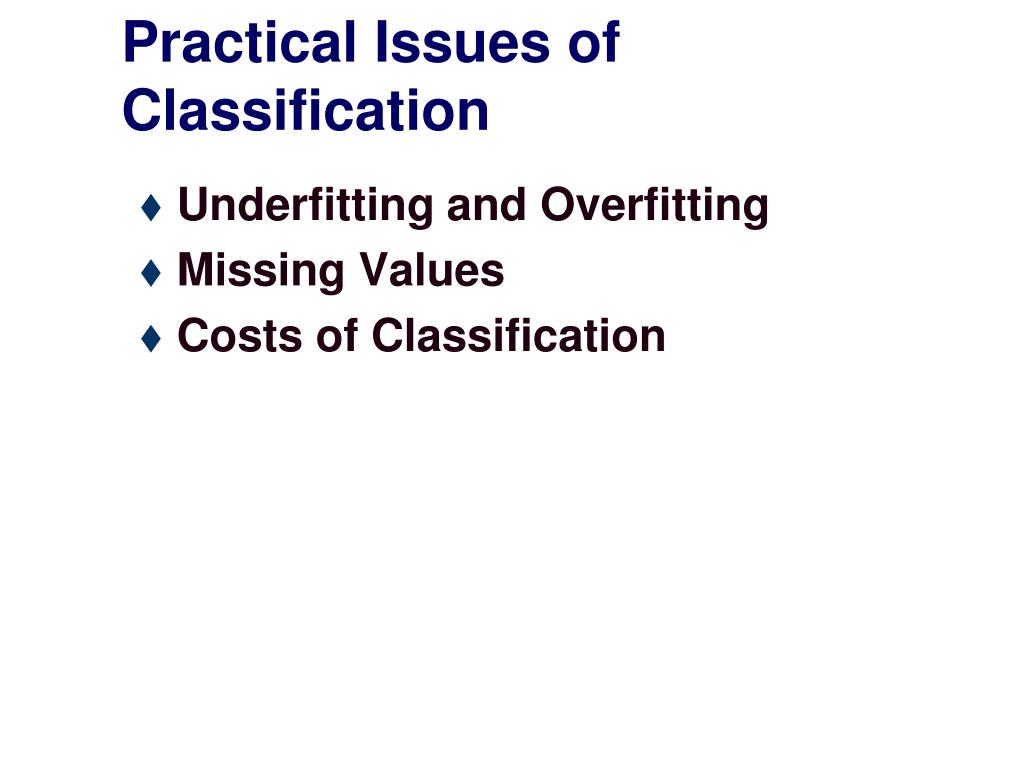 Practical Issues of Classification

♦ Underfitting and Overfitting
♦ Missing Values
♦ Costs of Classification